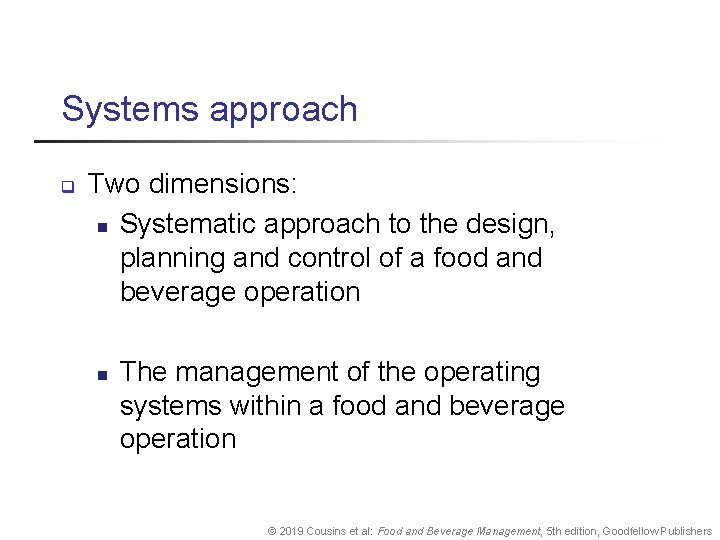 Systems approach

Two dimensions:

Systematic approach to the design, planning and control of a food and beverage operation

The management of the operating systems within a food and beverage operation

© 2019 Cousins et al: Food and Beverage Management, 5th edition, Goodfellow Publishers